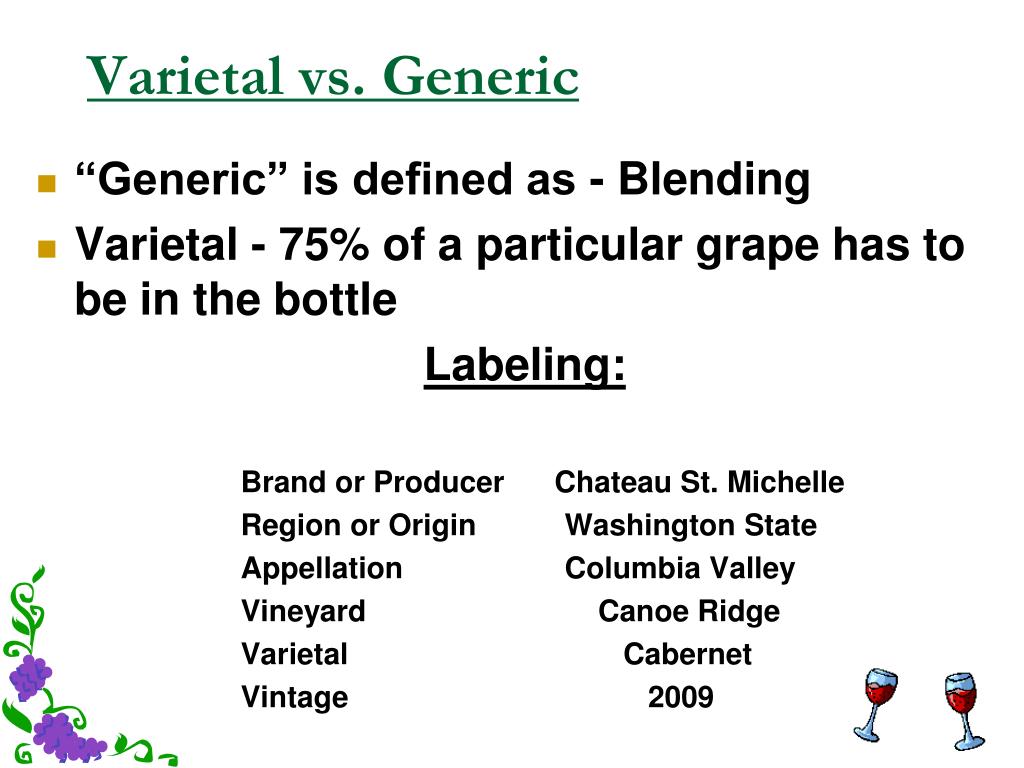 Varietal vs. Generic

“Generic” is defined as - Blending

Varietal - 75% of a particular grape has to be in the bottle

Labeling:

| | |
|---|---|
| Brand or Producer | Chateau St. Michelle |
| Region or Origin | Washington State |
| Appellation | Columbia Valley |
| Vineyard | Canoe Ridge |
| Varietal | Cabernet |
| Vintage | 2009 |